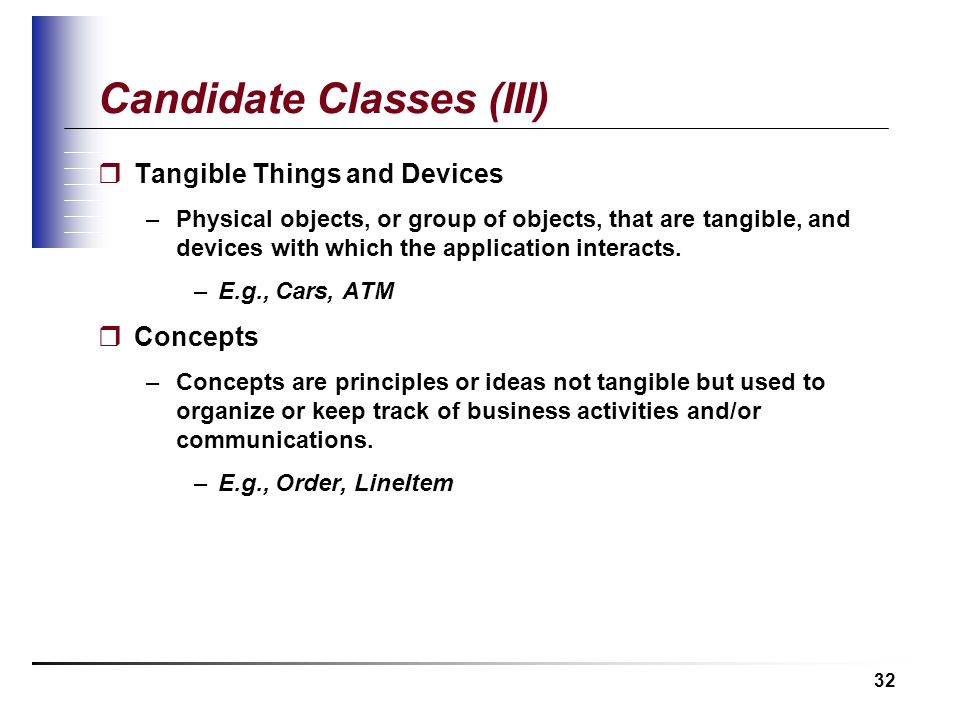 Candidate Classes (III)

❒ Tangible Things and Devices

– Physical objects, or group of objects, that are tangible, and devices with which the application interacts.

– E.g., Cars, ATM

❒ Concepts

– Concepts are principles or ideas not tangible but used to organize or keep track of business activities and/or communications.

– E.g., Order, LineItem

32